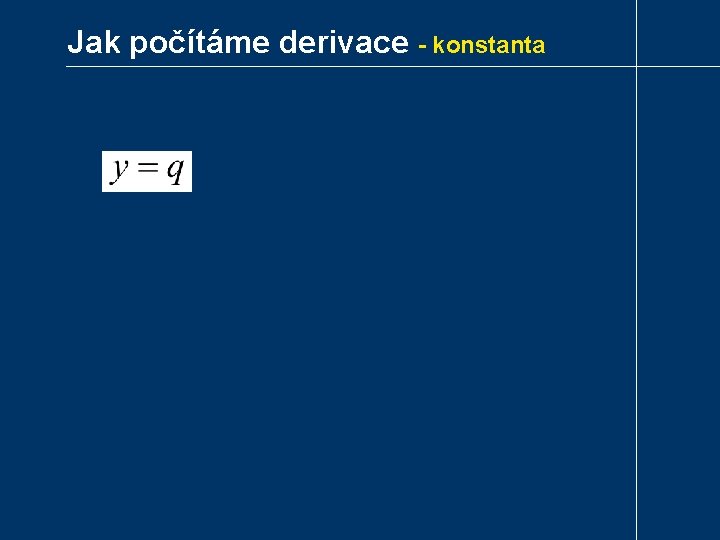 Jak počítáme derivace - konstanta

$y = q$